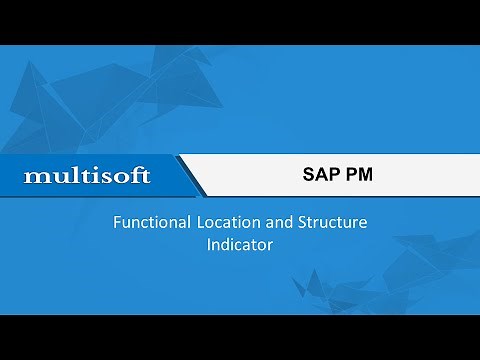 multisoft

SAP PM

Functional Location and Structure Indicator